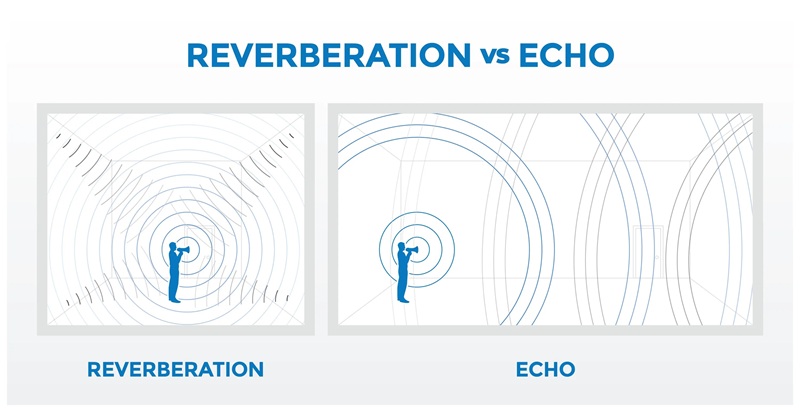 REVERBERATION vs ECHO

REVERBERATION

ECHO